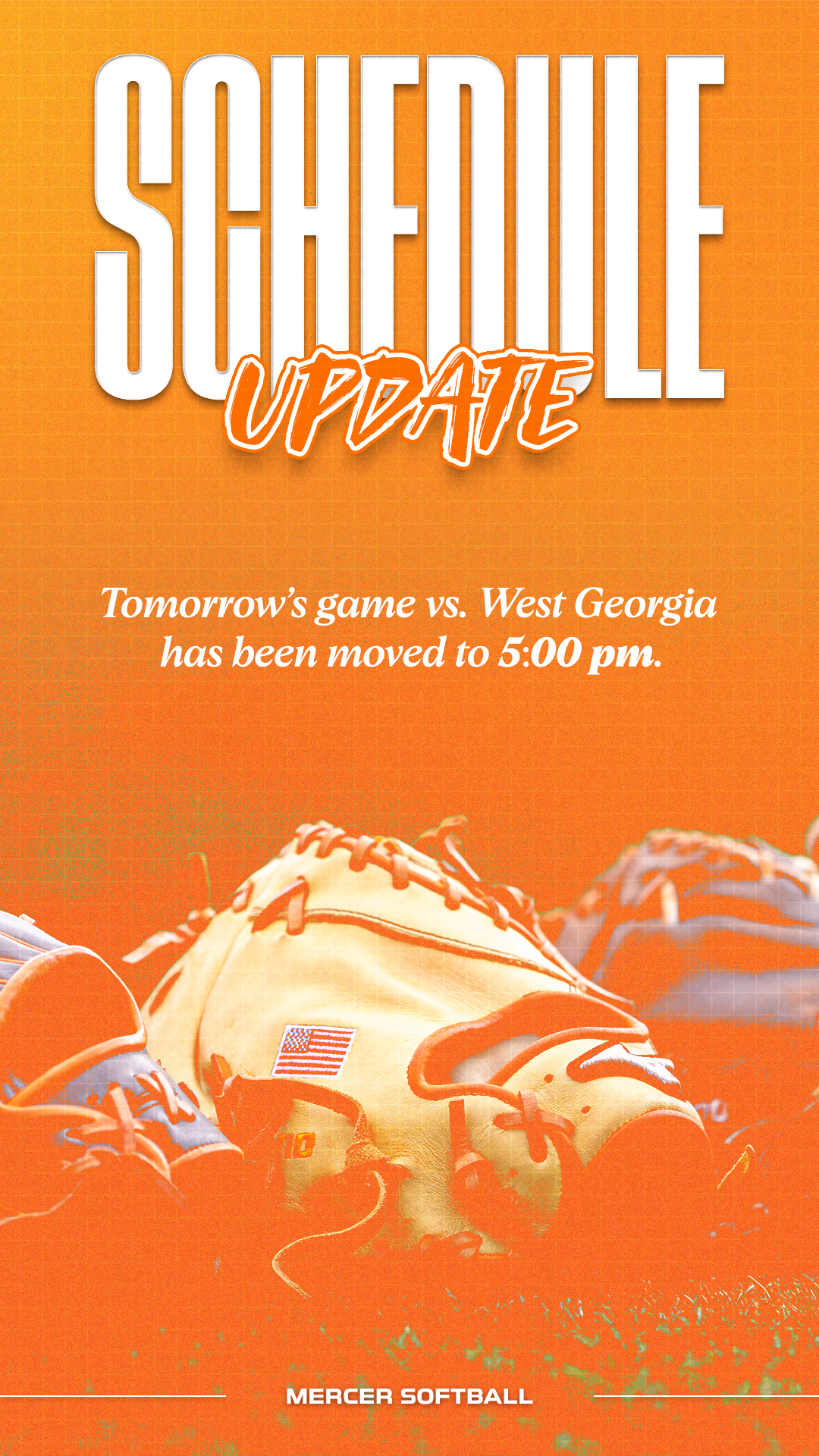 SCHEDULE
UPDATE

Tomorrow's game vs. West Georgia has been moved to 5:00 pm.

MERCER SOFTBALL